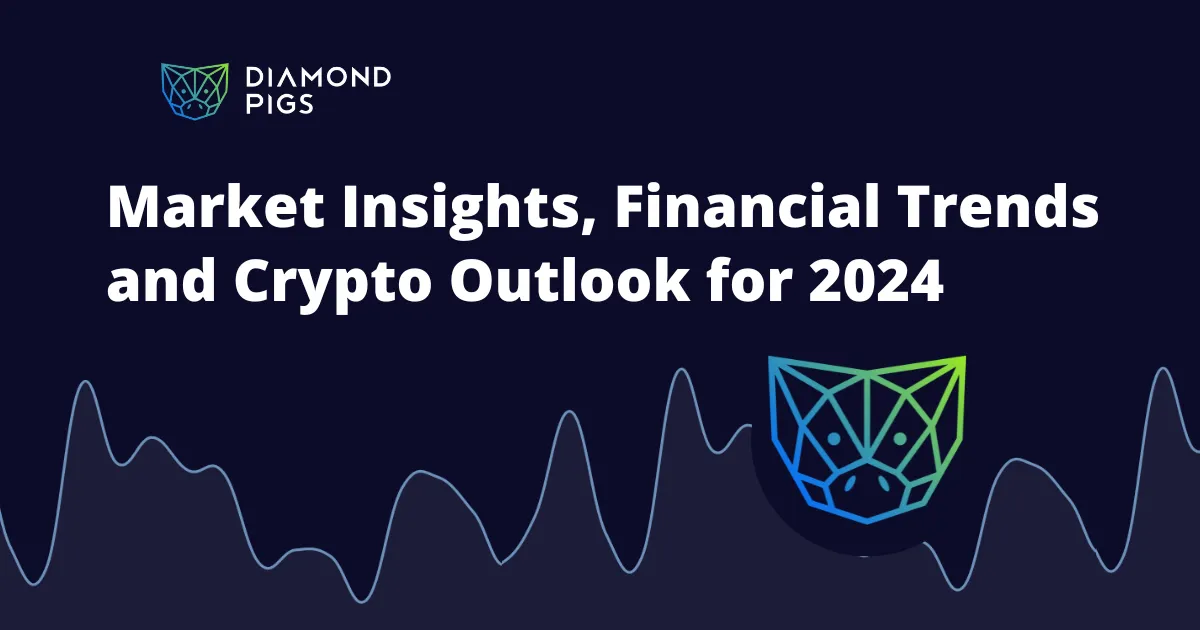 DIAMOND PIGS

Market Insights, Financial Trends and Crypto Outlook for 2024